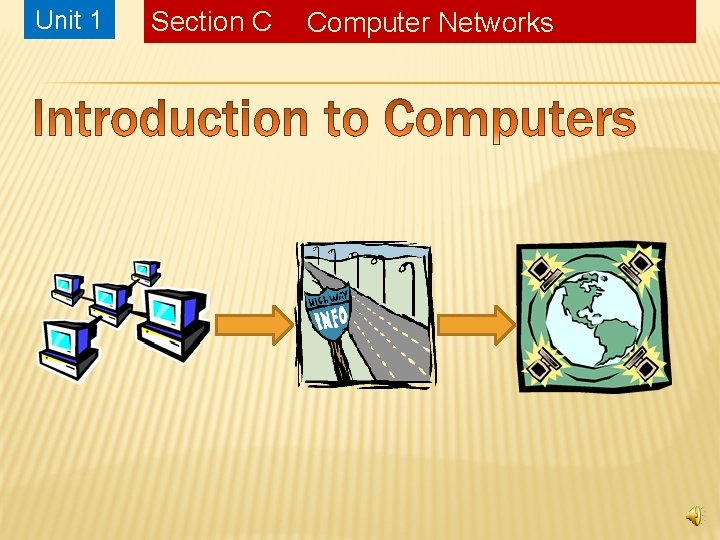 Unit 1

Section C Computer Networks

Introduction to Computers

HIGHWAY
INFO